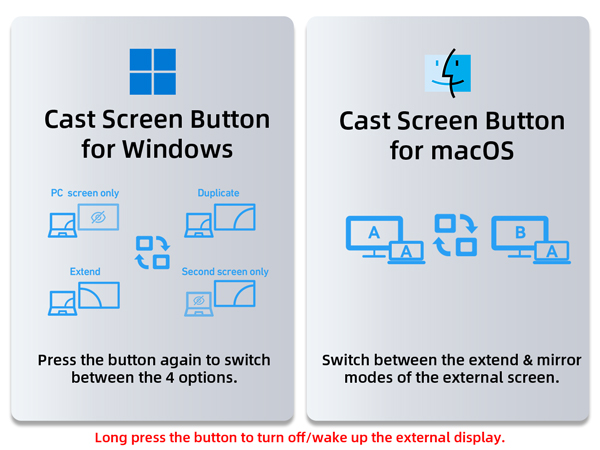 Cast Screen Button for Windows

PC screen only

Duplicate

Extend

Second screen only

Press the button again to switch between the 4 options.

Cast Screen Button for macOS

A

A

B

A

Switch between the extend & mirror modes of the external screen.

Long press the button to turn off/wake up the external display.